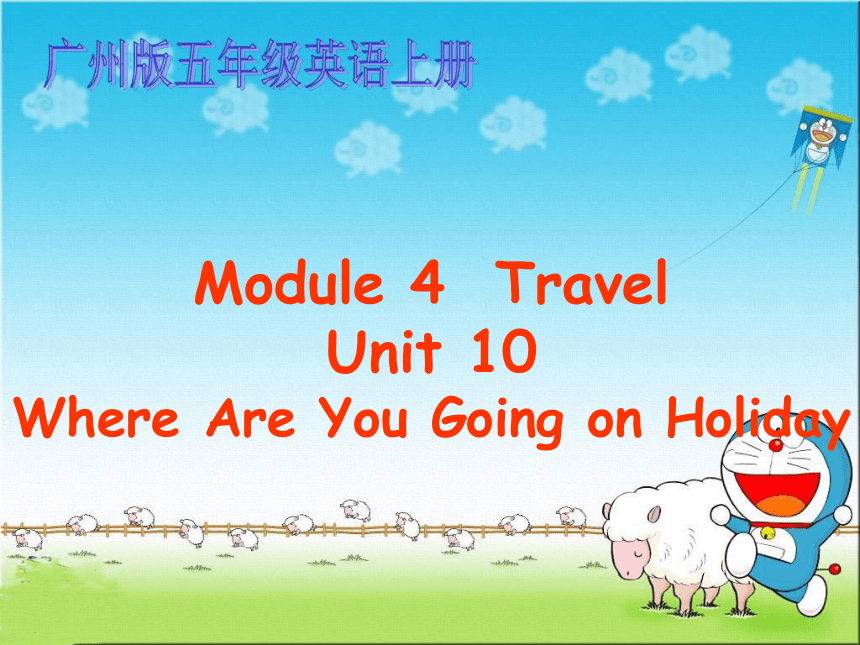 广州版五年级英语上册

Module 4 Travel
Unit 10
Where Are You Going on Holiday